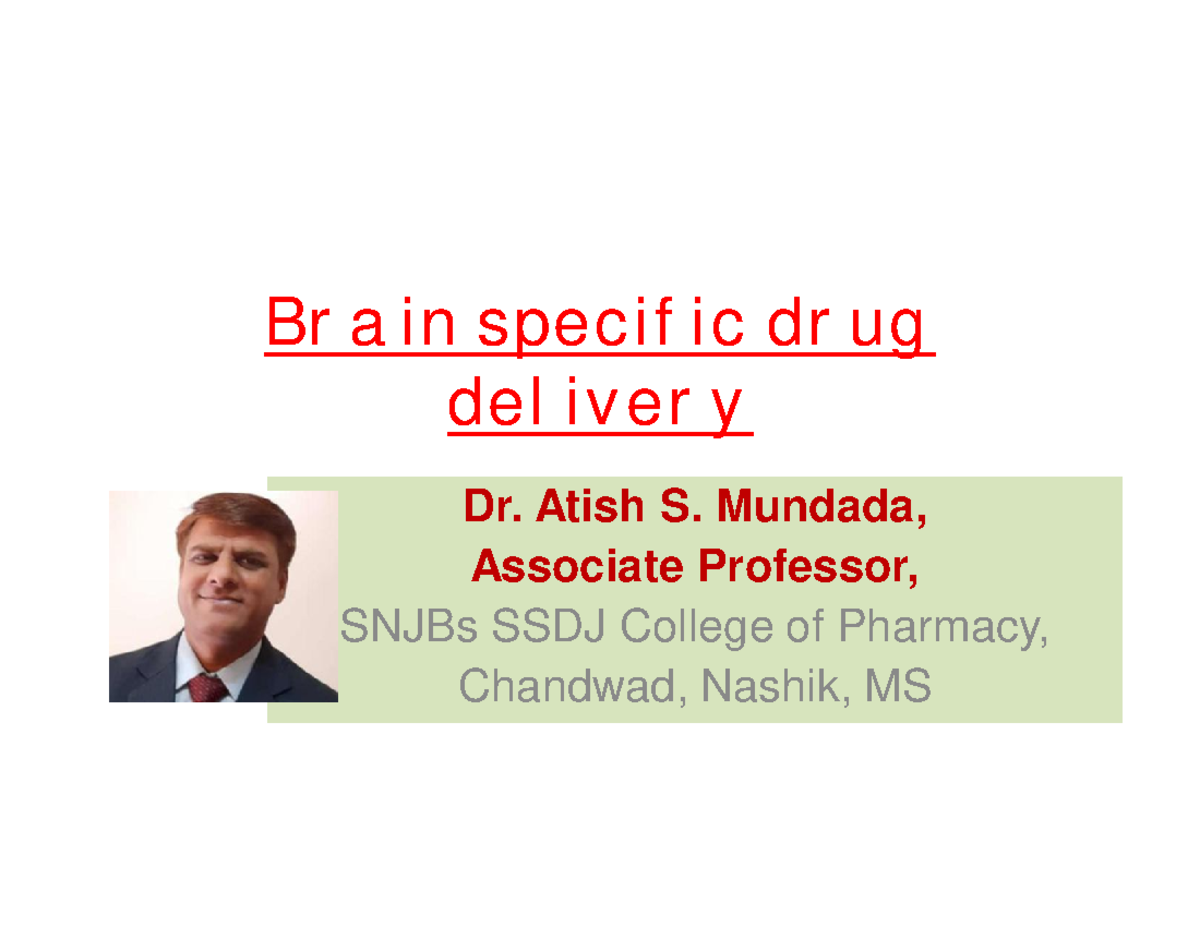 Brain specific drug delivery

Dr. Atish S. Mundada,
Associate Professor,
SNJBs SSDJ College of Pharmacy,
Chandwad, Nashik, MS